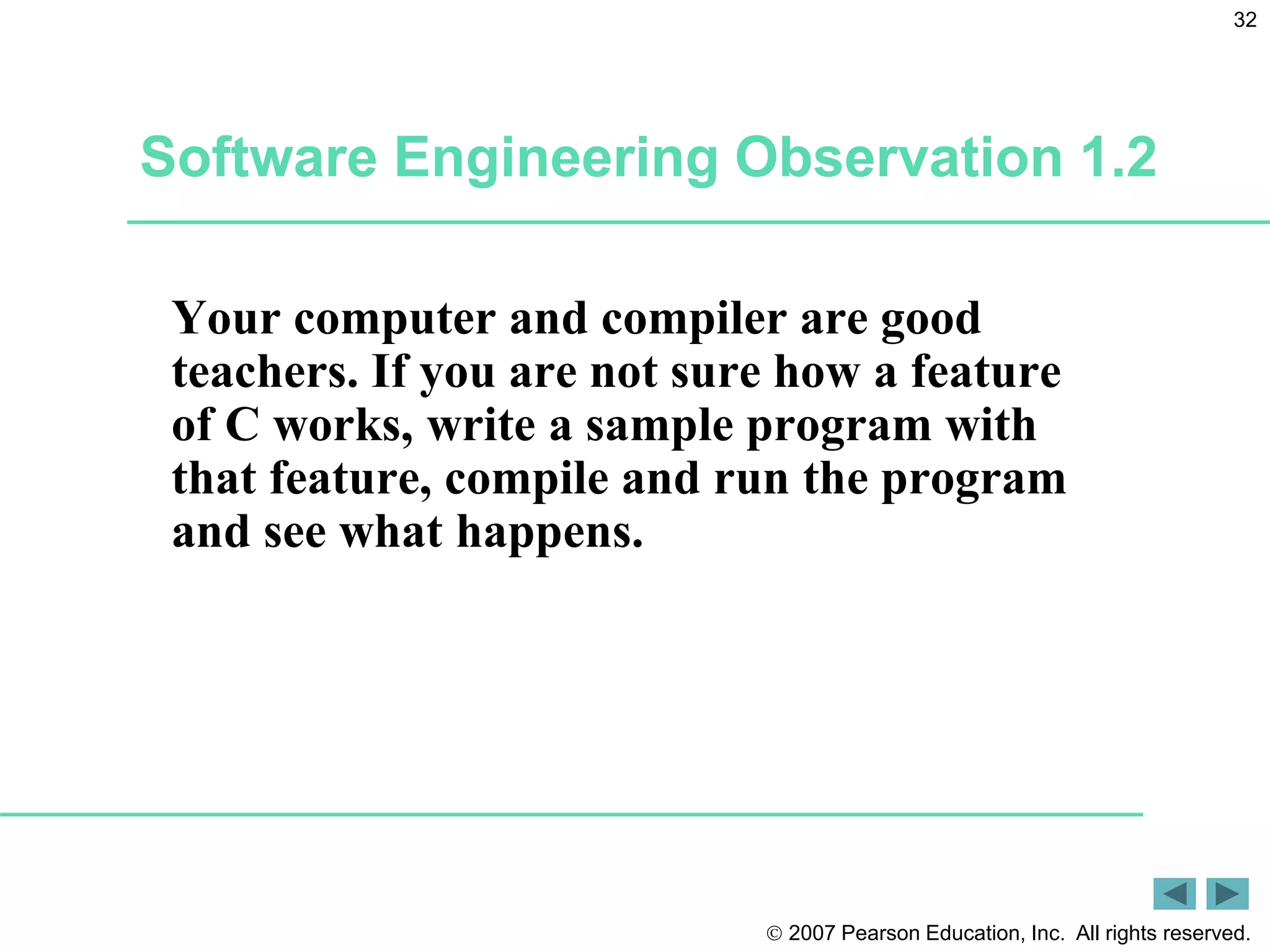 32

Software Engineering Observation 1.2

Your computer and compiler are good teachers. If you are not sure how a feature of C works, write a sample program with that feature, compile and run the program and see what happens.

© 2007 Pearson Education, Inc. All rights reserved.